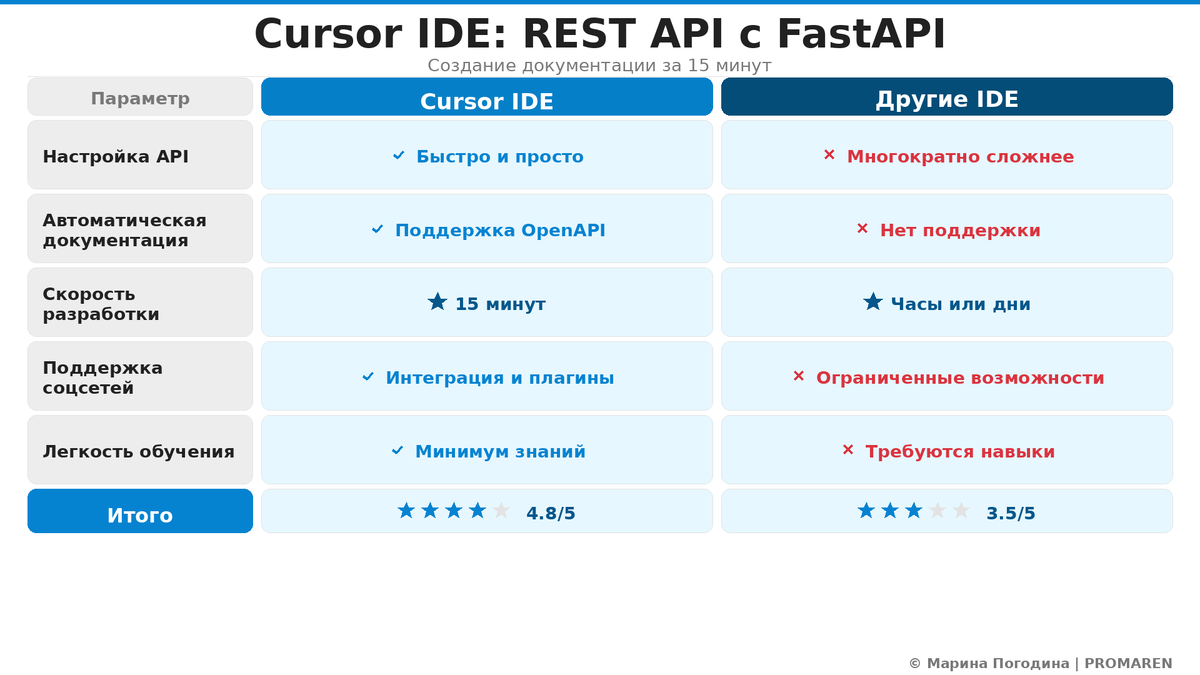 Cursor IDE: REST API с FastAPI

Создание документации за 15 минут

| Параметр | Cursor IDE | Другие IDE |
|---|---|---|
| Настройка API | ✓ Быстро и просто | × Многократно сложнее |
| Автоматическая документация | ✓ Поддержка OpenAPI | × Нет поддержки |
| Скорость разработки | ★ 15 минут | ★ Часы или дни |
| Поддержка соцсетей | ✓ Интеграция и плагины | × Ограниченные возможности |
| Легкость обучения | ✓ Минимум знаний | × Требуются навыки |
| Итого | ★★★★★ 4.8/5 | ★★★★★ 3.5/5 |

© Марина Погодина | PROMAREN